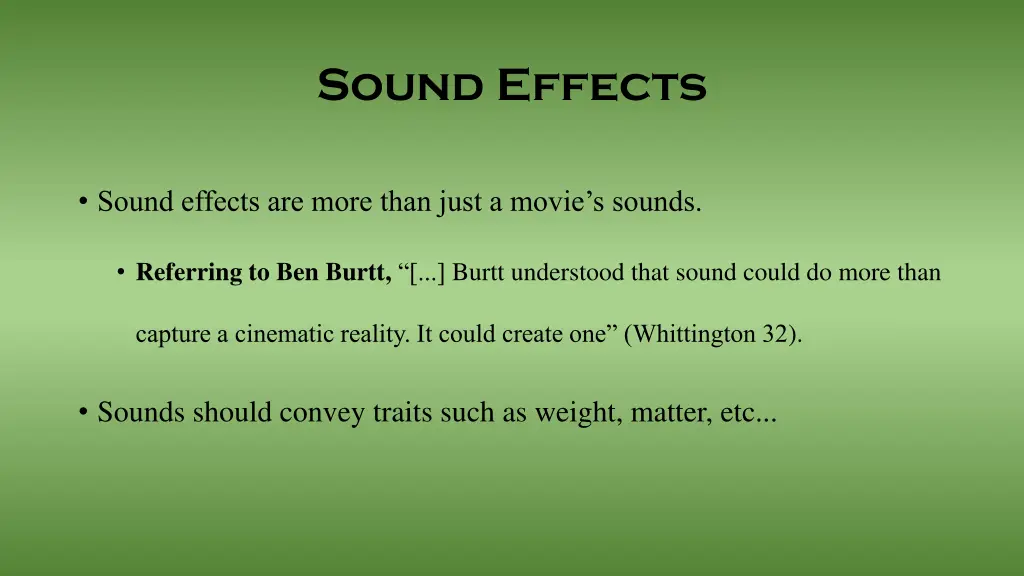 Sound Effects

• Sound effects are more than just a movie’s sounds.

• Referring to Ben Burtt, “[...] Burtt understood that sound could do more than capture a cinematic reality. It could create one” (Whittington 32).

• Sounds should convey traits such as weight, matter, etc...